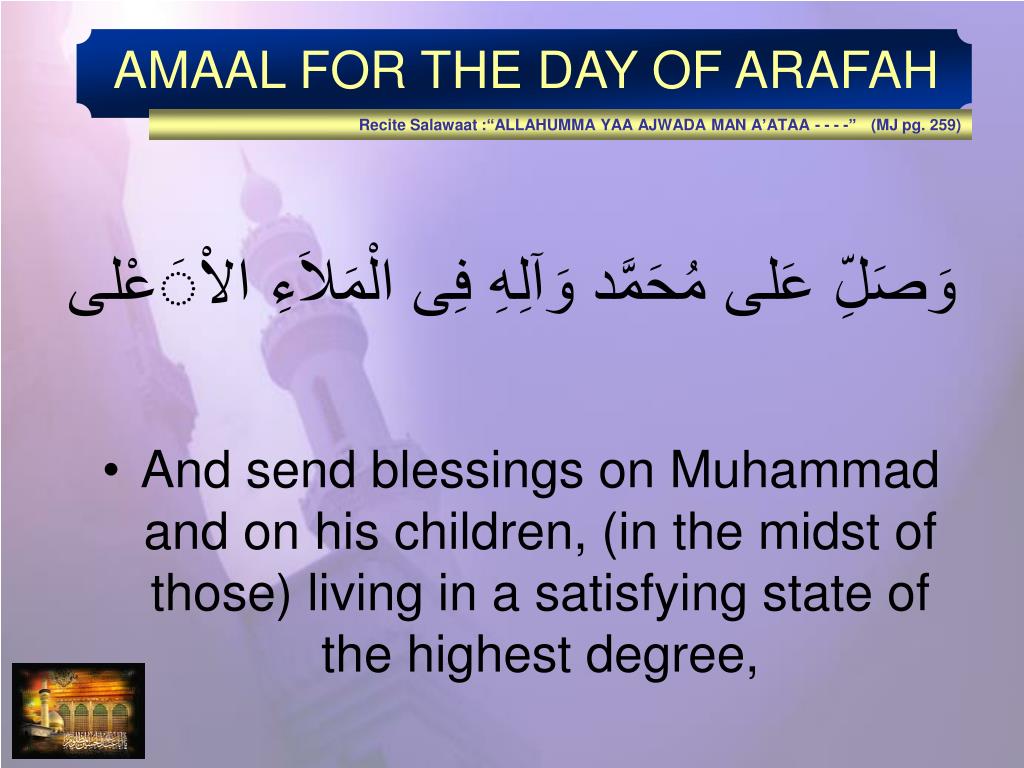 AMAAL FOR THE DAY OF ARAFAH

Recite Salawaat :“ALLAHUMMA YAA AJWADA MAN A’ATAA - - - -” (MJ pg. 259)

وَصَلِّ عَلى مُحَمَّد وَآلِهِ فِى الْمَلاَءِ الاْعْلى

• And send blessings on Muhammad and on his children, (in the midst of those) living in a satisfying state of the highest degree,